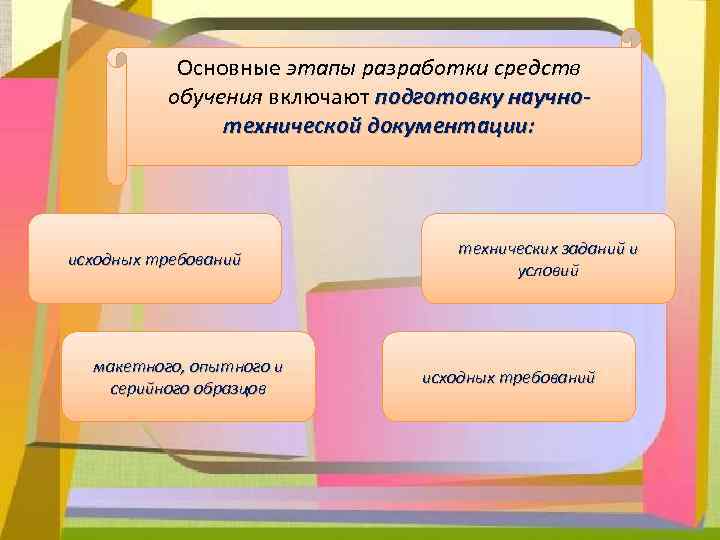 Основные этапы разработки средств обучения включают подготовку научно-технической документации:

исходных требований

технических заданий и условий

макетного, опытного и серийного образцов

исходных требований